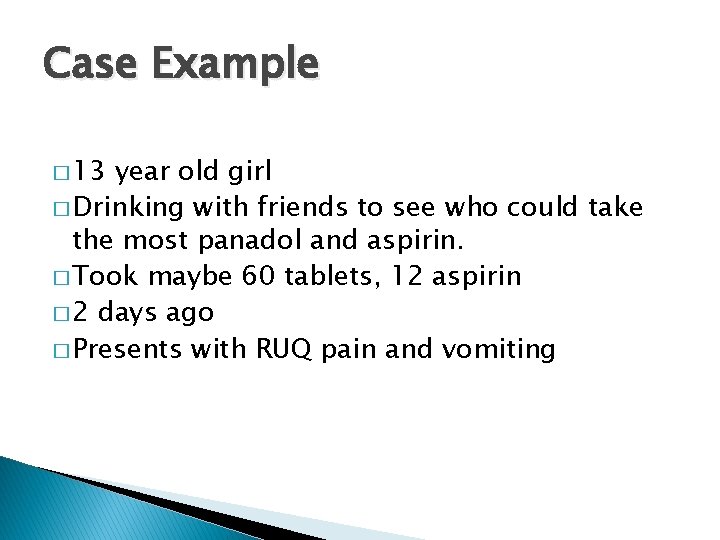 Case Example

□ 13 year old girl
□ Drinking with friends to see who could take the most panadol and aspirin.
□ Took maybe 60 tablets, 12 aspirin
□ 2 days ago
□ Presents with RUQ pain and vomiting